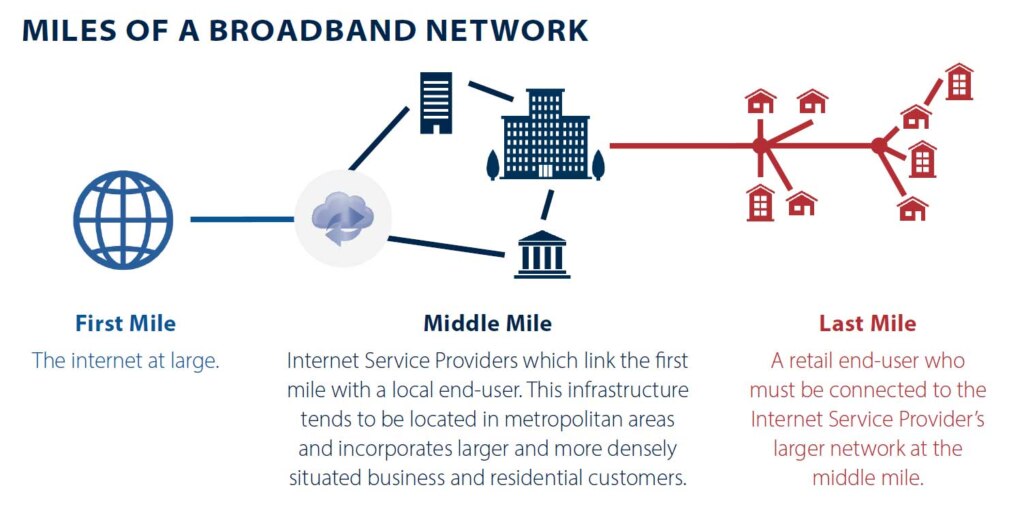 MILES OF A BROADBAND NETWORK

First Mile
The internet at large.

Middle Mile
Internet Service Providers which link the first mile with a local end-user. This infrastructure tends to be located in metropolitan areas and incorporates larger and more densely situated business and residential customers.

Last Mile
A retail end-user who must be connected to the Internet Service Provider's larger network at the middle mile.